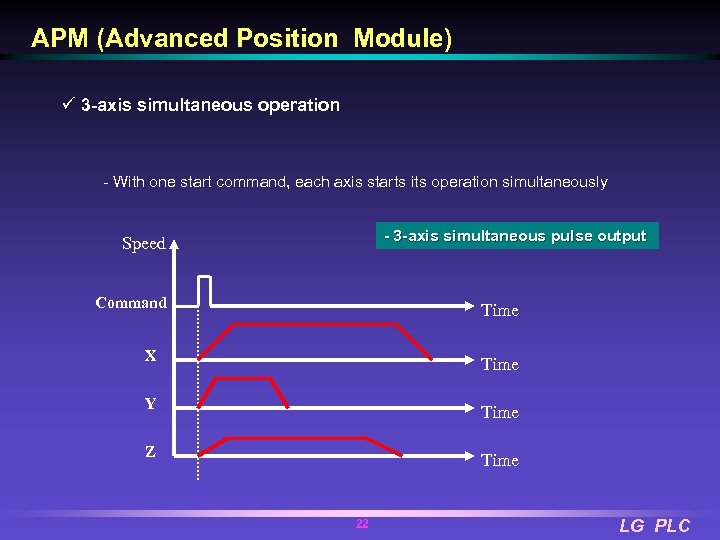 APM (Advanced Position Module)

✓ 3-axis simultaneous operation

- With one start command, each axis starts its operation simultaneously

- 3-axis simultaneous pulse output

Speed

Command

Time

X

Time

Y

Time

Z

Time

22

LG PLC